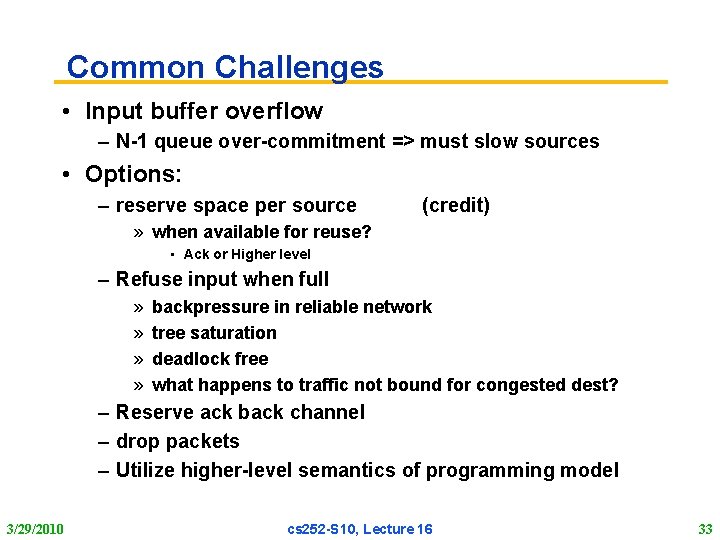 Common Challenges

• Input buffer overflow
– N-1 queue over-commitment => must slow sources
• Options:
– reserve space per source (credit)
» when available for reuse?
• Ack or Higher level
– Refuse input when full
» backpressure in reliable network
» tree saturation
» deadlock free
» what happens to traffic not bound for congested dest?
– Reserve ack back channel
– drop packets
– Utilize higher-level semantics of programming model

3/29/2010 cs252-S10, Lecture 16 33